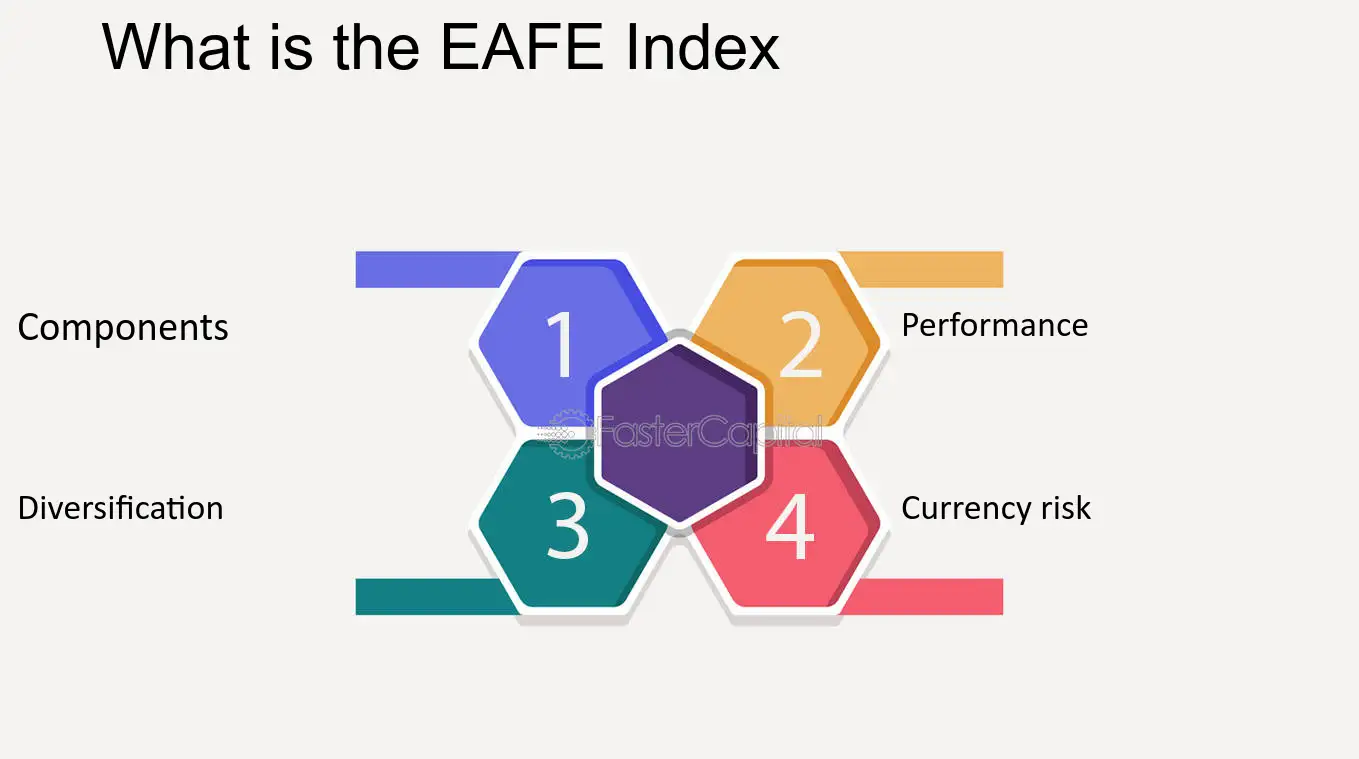 What is the EAFE Index

Components

1

2

Performance

Diversification

3

4

Currency risk

FasterCapital